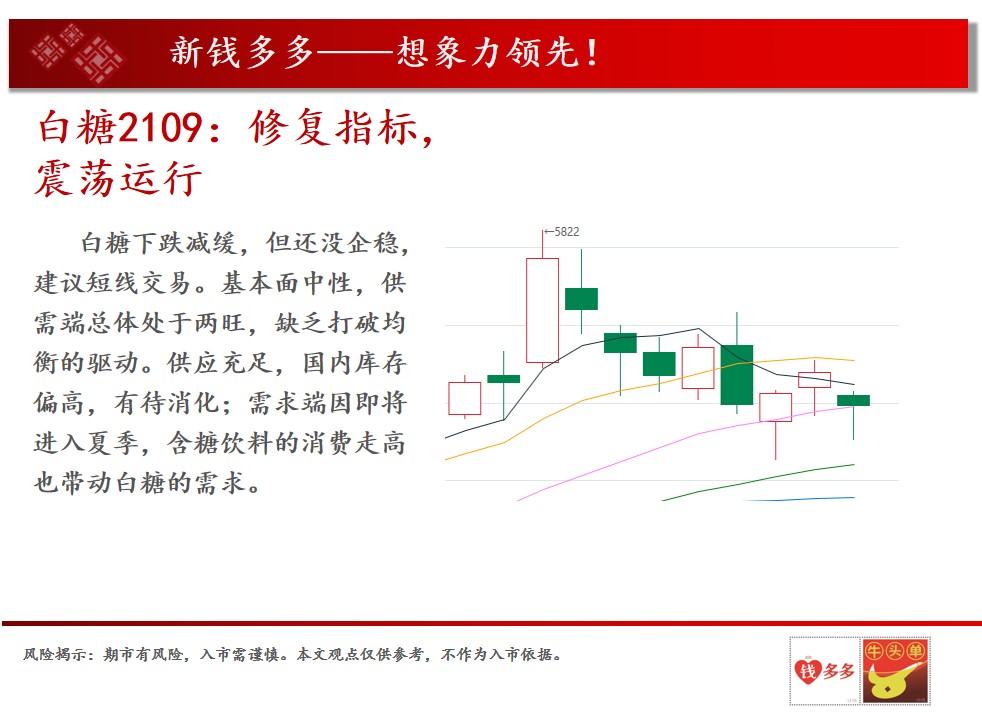 新钱多多——想象力领先！

白糖2109：修复指标，震荡运行

白糖下跌减缓，但还没企稳，建议短线交易。基本面中性，供需端总体处于两旺，缺乏打破均衡的驱动。供应充足，国内库存偏高，有待消化；需求端因即将进入夏季，含糖饮料的消费走高也带动白糖的需求。

←5822

风险揭示：期市有风险，入市需谨慎。本文观点仅供参考，不作为入市依据。

钱多多

牛头单